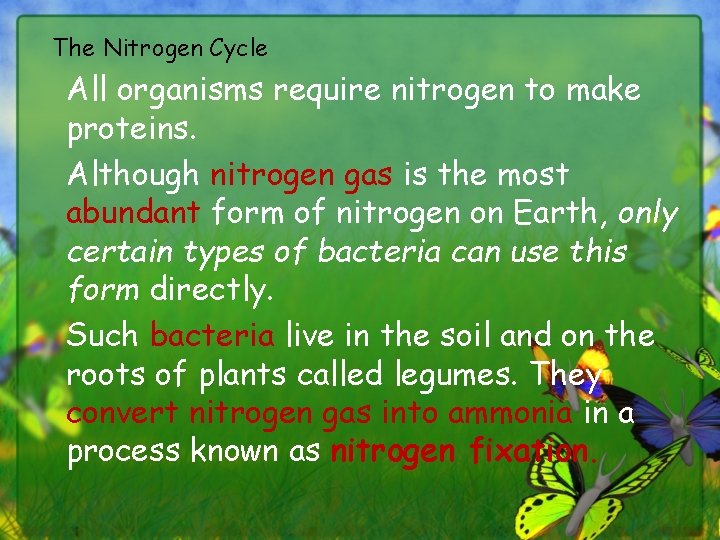 The Nitrogen Cycle

All organisms require nitrogen to make proteins.

Although nitrogen gas is the most abundant form of nitrogen on Earth, only certain types of bacteria can use this form directly.

Such bacteria live in the soil and on the roots of plants called legumes. They convert nitrogen gas into ammonia in a process known as nitrogen fixation.